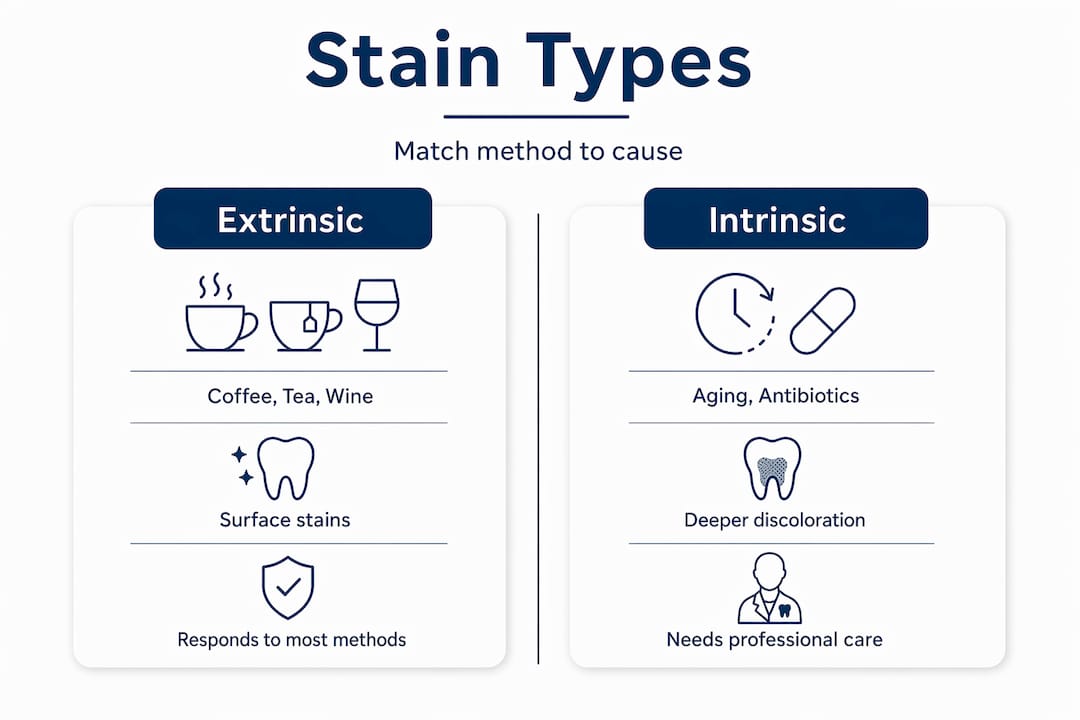 Stain Types

Match method to cause

Extrinsic

Coffee, Tea, Wine

Surface stains

Responds to most methods

Intrinsic

Aging, Antibiotics

Deeper discoloration

Needs professional care